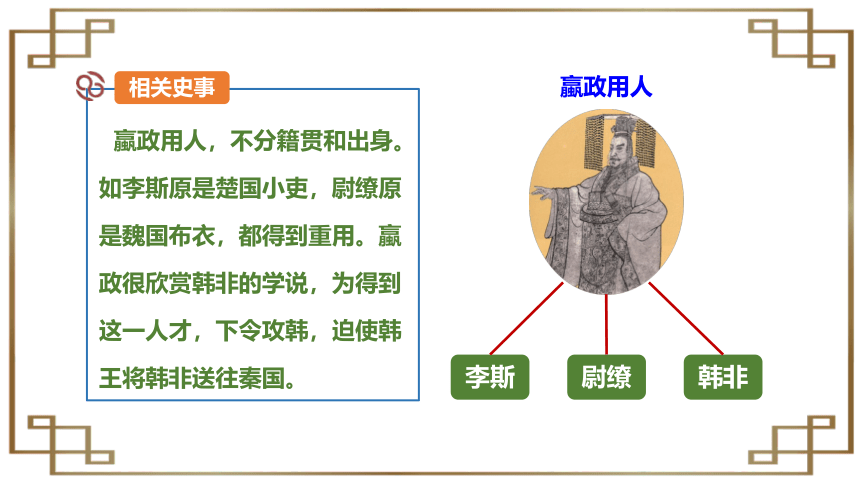 相关史事

嬴政用人，不分籍贯和出身。如李斯原是楚国小吏，尉缭原是魏国布衣，都得到重用。嬴政很欣赏韩非的学说，为得到这一人才，下令攻韩，迫使韩王将韩非送往秦国。

嬴政用人

李斯

尉缭

韩非